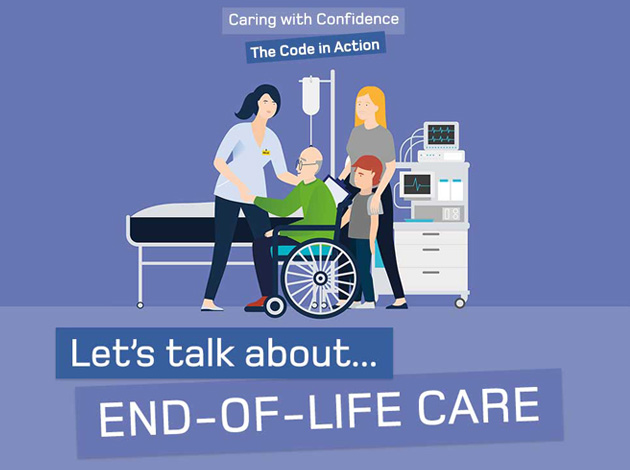 Caring with Confidence

The Code in Action

Let's talk about...

END-OF-LIFE CARE